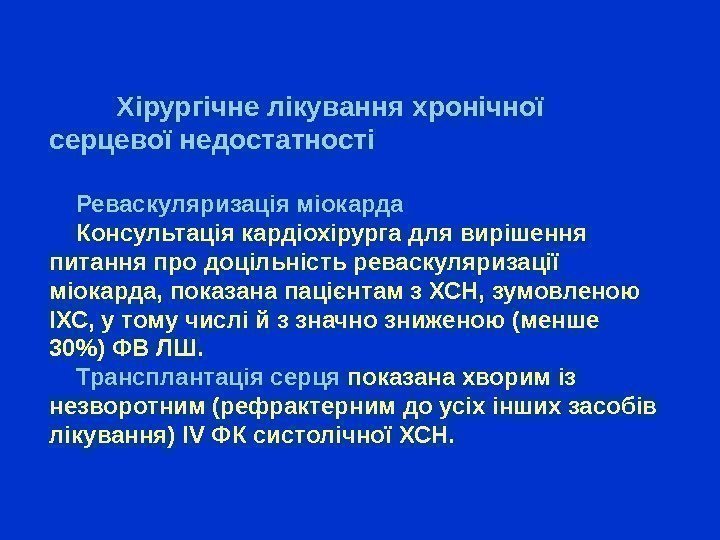 Хірургічне лікування хронічної серцевої недостатності

Реваскуляризація міокарда

Консультація кардіохірурга для вирішення питання про доцільність реваскуляризації міокарда, показана пацієнтам з ХСН, зумовленою ІХС, у тому числі й з значно зниженою (менше 30%) ФВ ЛШ.

Трансплантація серця показана хворим із незворотним (рефрактерним до усіх інших засобів лікування) IV ФК систолічної ХСН.